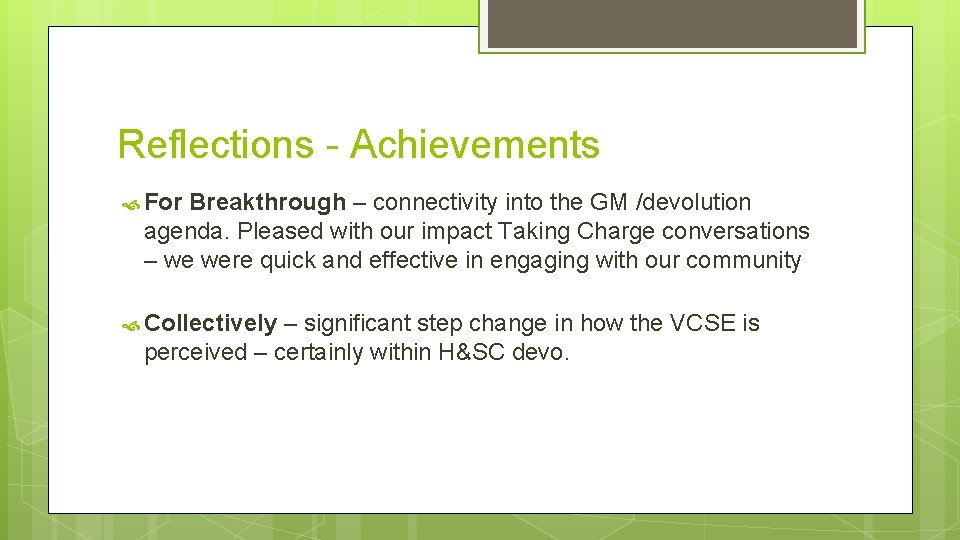 Reflections - Achievements

For Breakthrough – connectivity into the GM /devolution agenda. Pleased with our impact Taking Charge conversations – we were quick and effective in engaging with our community

Collectively – significant step change in how the VCSE is perceived – certainly within H&SC devo.